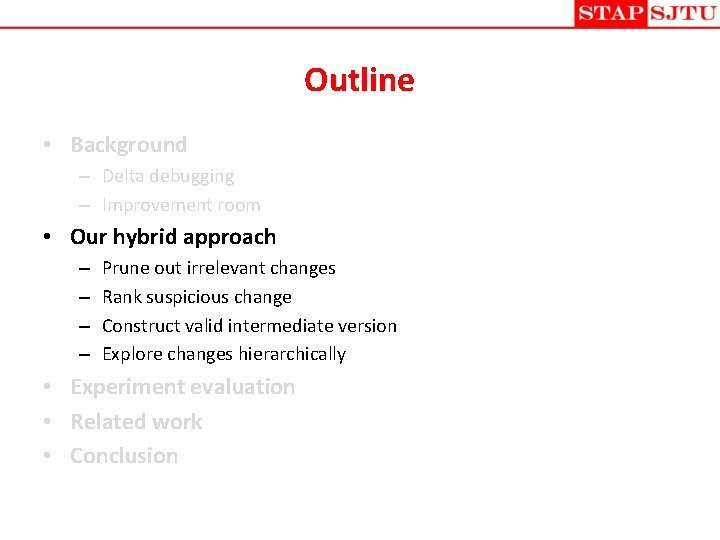 STAP SJTU

Outline

• Background
– Delta debugging
– Improvement room
• Our hybrid approach
– Prune out irrelevant changes
– Rank suspicious change
– Construct valid intermediate version
– Explore changes hierarchically
• Experiment evaluation
• Related work
• Conclusion